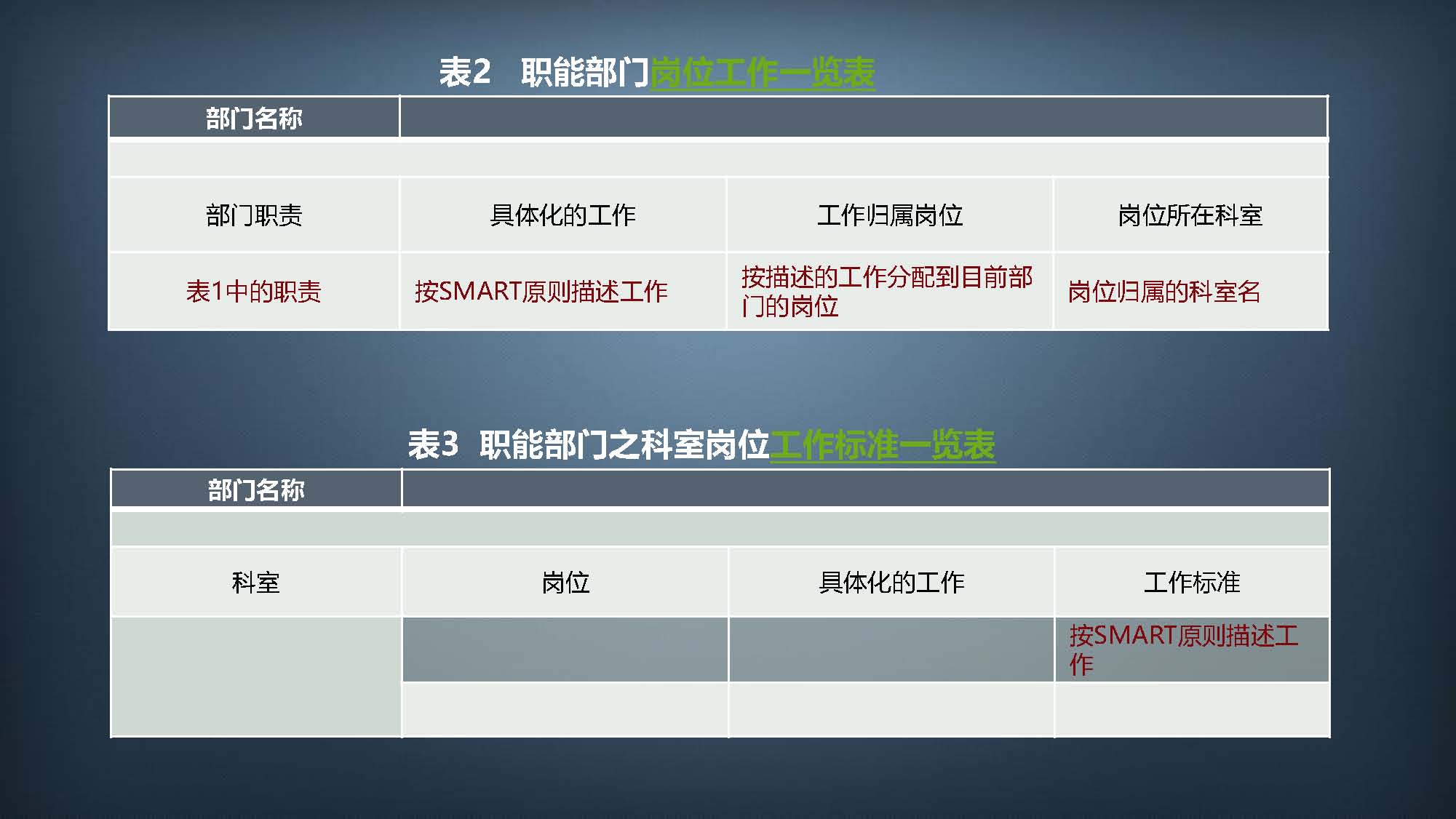 表2　职能部门岗位工作一览表

| 部门名称 | | | |
|---|---|---|---|
| | | | |
| 部门职责 | 具体化的工作 | 工作归属岗位 | 岗位所在科室 |
| 表1中的职责 | 按SMART原则描述工作 | 按描述的工作分配到目前部门的岗位 | 岗位归属的科室名 |

表3　职能部门之科室岗位工作标准一览表

| 部门名称 | | | |
|---|---|---|---|
| | | | |
| 科室 | 岗位 | 具体化的工作 | 工作标准 |
| | | | 按SMART原则描述工作 |
| | | | |